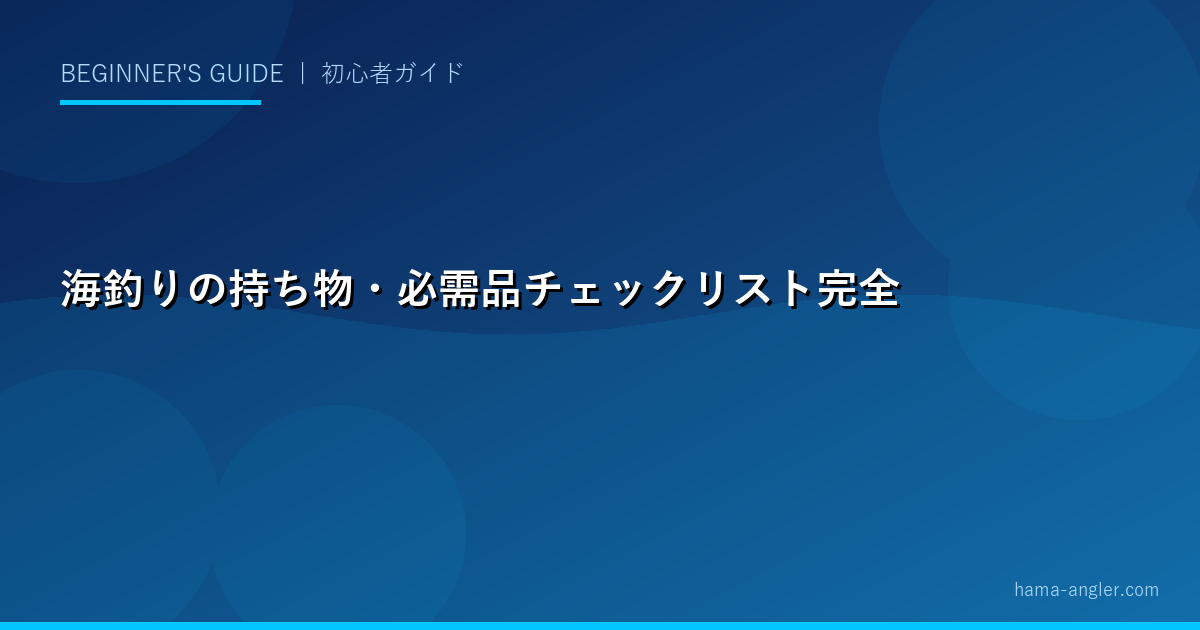 BEGINNER'S GUIDE ｜ 初心者ガイド

海釣りの持ち物・必需品チェックリスト完全

hama-angler.com